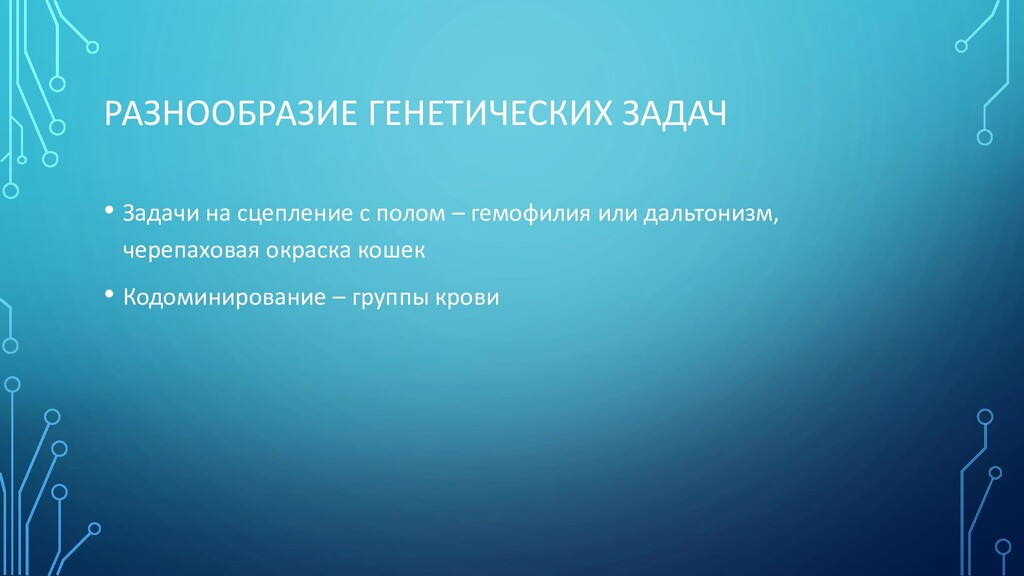 РАЗНООБРАЗИЕ ГЕНЕТИЧЕСКИХ ЗАДАЧ

• Задачи на сцепление с полом – гемофилия или дальтонизм, черепаховая окраска кошек

• Кодоминирование – группы крови